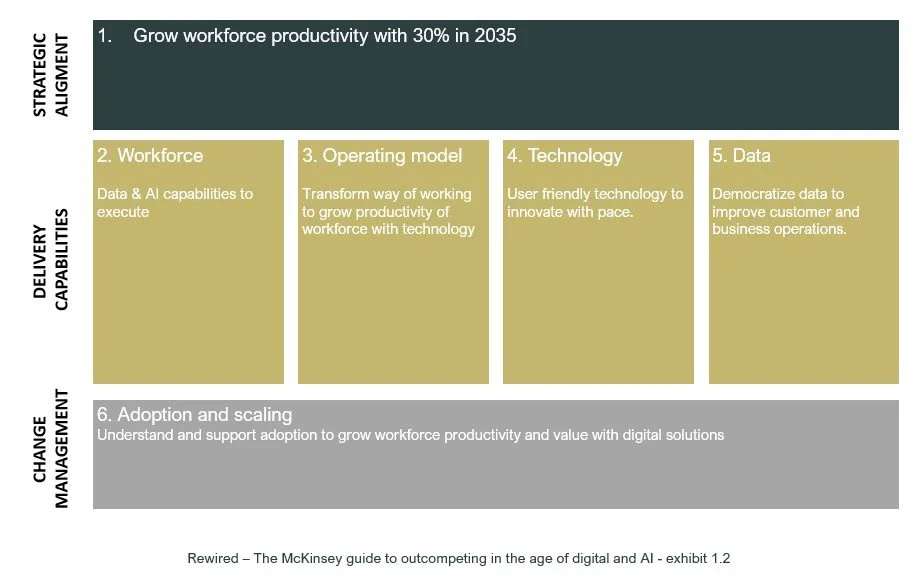 STRATEGIC ALIGMENT

1. Grow workforce productivity with 30% in 2035

DELIVERY CAPABILITIES

2. Workforce

Data & AI capabilities to execute

3. Operating model

Transform way of working to grow productivity of workforce with technology

4. Technology

User friendly technology to innovate with pace.

5. Data

Democratize data to improve customer and business operations.

CHANGE MANAGEMENT

6. Adoption and scaling
Understand and support adoption to grow workforce productivity and value with digital solutions

Rewired – The McKinsey guide to outcompeting in the age of digital and AI - exhibit 1.2